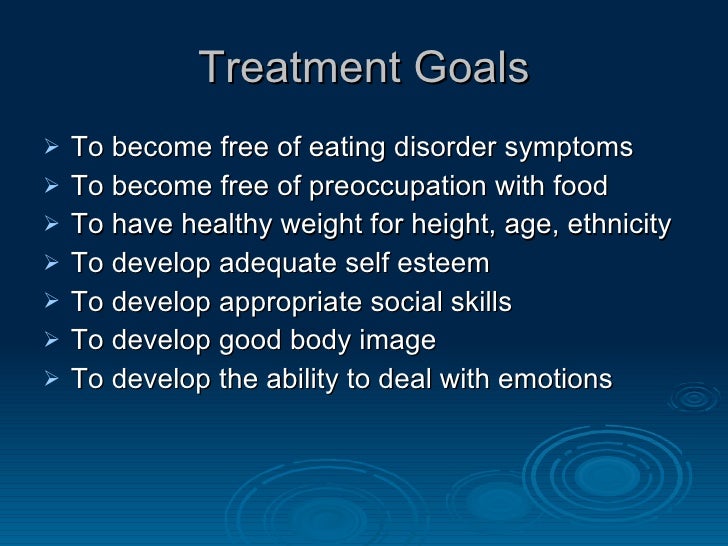 Treatment Goals

➢ To become free of eating disorder symptoms
➢ To become free of preoccupation with food
➢ To have healthy weight for height, age, ethnicity
➢ To develop adequate self esteem
➢ To develop appropriate social skills
➢ To develop good body image
➢ To develop the ability to deal with emotions